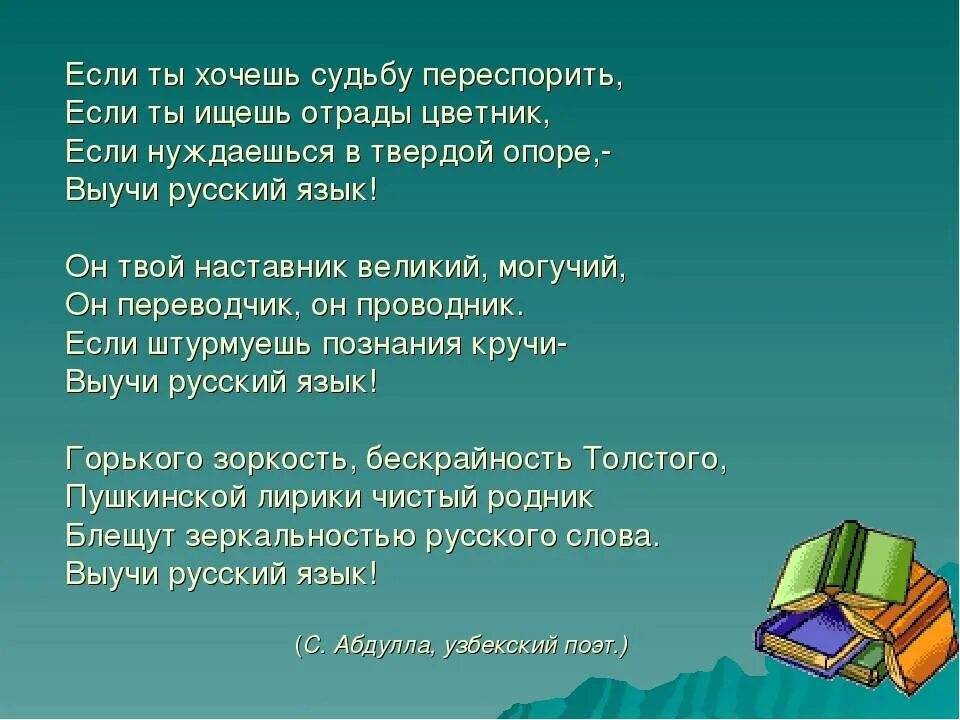 Если ты хочешь судьбу переспорить,
Если ты ищешь отрады цветник,
Если нуждаешься в твердой опоре,-
Выучи русский язык!

Он твой наставник великий, могучий,
Он переводчик, он проводник.
Если штурмуешь познания кручи-
Выучи русский язык!

Горького зоркость, бескрайность Толстого,
Пушкинской лирики чистый родник
Блещут зеркальностью русского слова.
Выучи русский язык!

(С. Абдулла, узбекский поэт.)